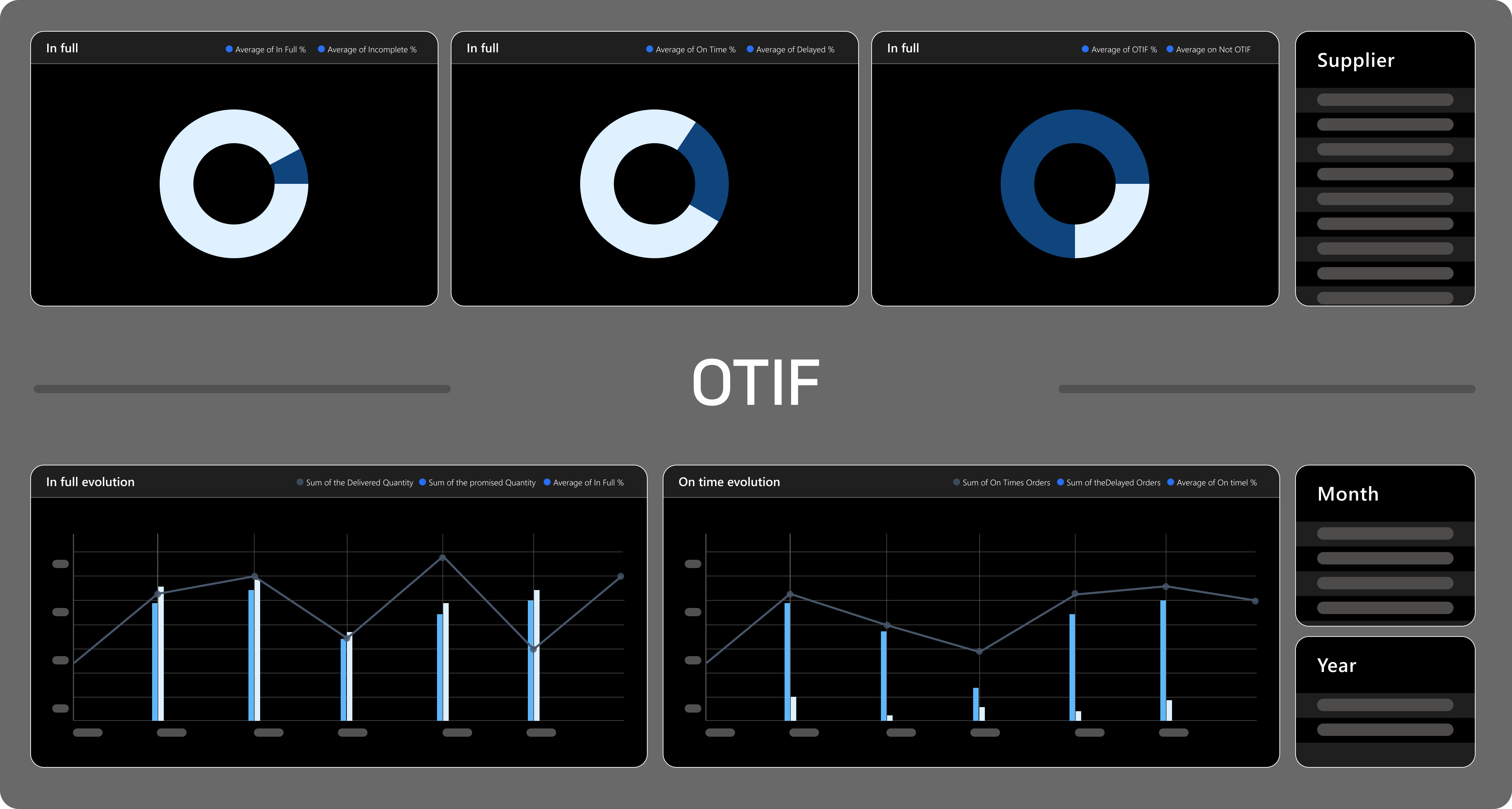 In full
Average of In Full %
Average of Incomplete %

In full
Average of On Time %
Average of Delayed %

In full
Average of OTIF %
Average on Not OTIF

Supplier

OTIF

In full evolution
Sum of the Delivered Quantity
Sum of the promised Quantity
Average of In Full %

On time evolution
Sum of On Times Orders
Sum of theDelayed Orders
Average of On timel %

Month

Year